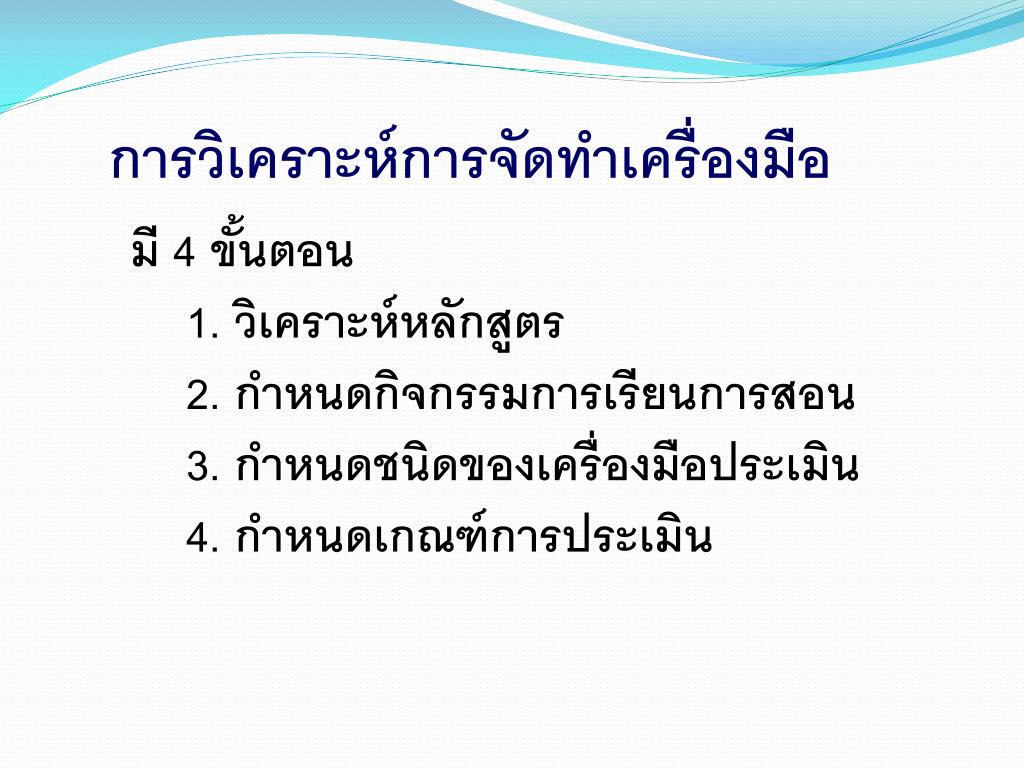 การวิเคราะห์การจัดทำเครื่องมือ

มี 4 ขั้นตอน

1. วิเคราะห์หลักสูตร

2. กำหนดกิจกรรมการเรียนการสอน

3. กำหนดชนิดของเครื่องมือประเมิน

4. กำหนดเกณฑ์การประเมิน